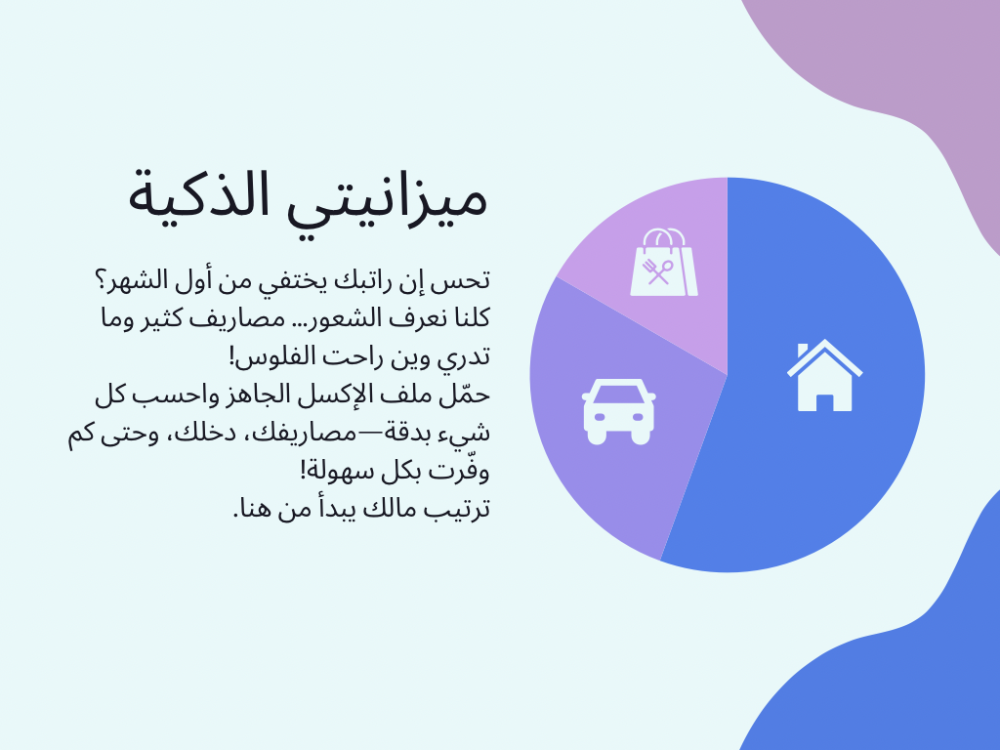 ميزانيتي الذكية

تحس إن راتبك يختفي من أول الشهر؟
كلنا نعرف الشعور… مصاريف كثير وما تدري وين راحت الفلوس!
حمّل ملف الإكسل الجاهز واحسب كل شيء بدقة—مصاريفك، دخلك، وحتى كم وفّرت بكل سهولة!
ترتيب مالك يبدأ من هنا.